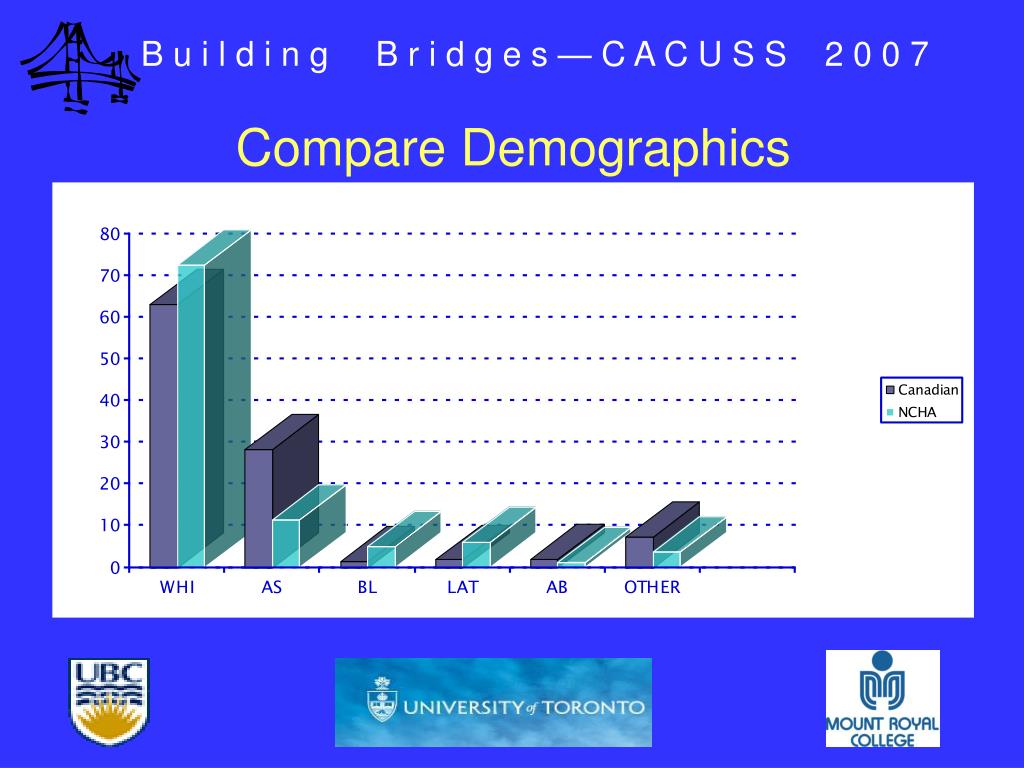 Building Bridges—CACUSS 2007

Compare Demographics

80
70
60
50
40
30
20
10
0

WHI AS BL LAT AB OTHER

Canadian
NCHA

UBC

UNIVERSITY of TORONTO

MOUNT ROYAL COLLEGE